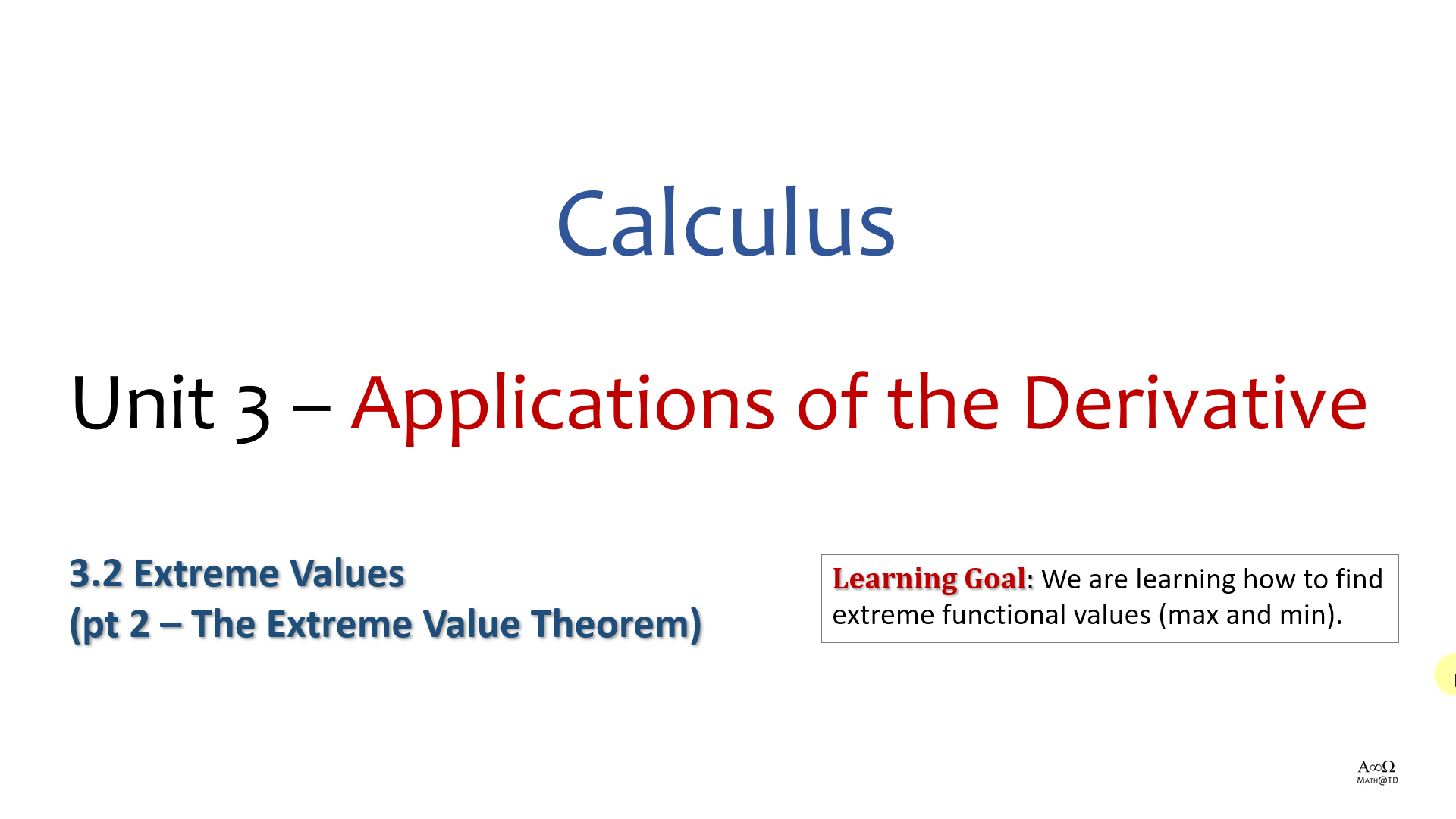 Calculus

Unit 3 – Applications of the Derivative

3.2 Extreme Values
(pt 2 – The Extreme Value Theorem)

Learning Goal: We are learning how to find extreme functional values (max and min).

A∞Ω
MATH@TD